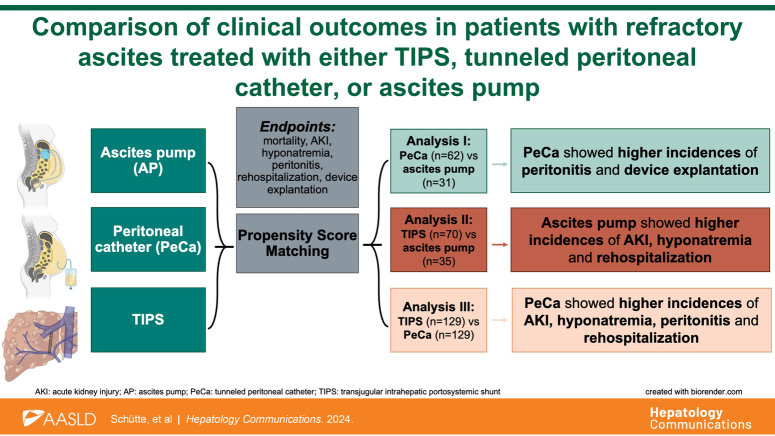 Comparison of clinical outcomes in patients with refractory ascites treated with either TIPS, tunneled peritoneal catheter, or ascites pump

Ascites pump (AP)

Peritoneal catheter (PeCa)

TIPS

Endpoints: mortality, AKI, hyponatremia, peritonitis, rehospitalization, device explantation

Propensity Score Matching

Analysis I: PeCa (n=62) vs ascites pump (n=31)

PeCa showed higher incidences of peritonitis and device explantation

Analysis II: TIPS (n=70) vs ascites pump (n=35)

Ascites pump showed higher incidences of AKI, hyponatremia and rehospitalization

Analysis III: TIPS (n=129) vs PeCa (n=129)

PeCa showed higher incidences of AKI, hyponatremia, peritonitis and rehospitalization

AKI: acute kidney injury; AP: ascites pump; PeCa: tunneled peritoneal catheter; TIPS: transjugular intrahepatic portosystemic shunt

created with biorender.com

AASLD Schütte, et al | Hepatology Communications. 2024.

Hepatology Communications